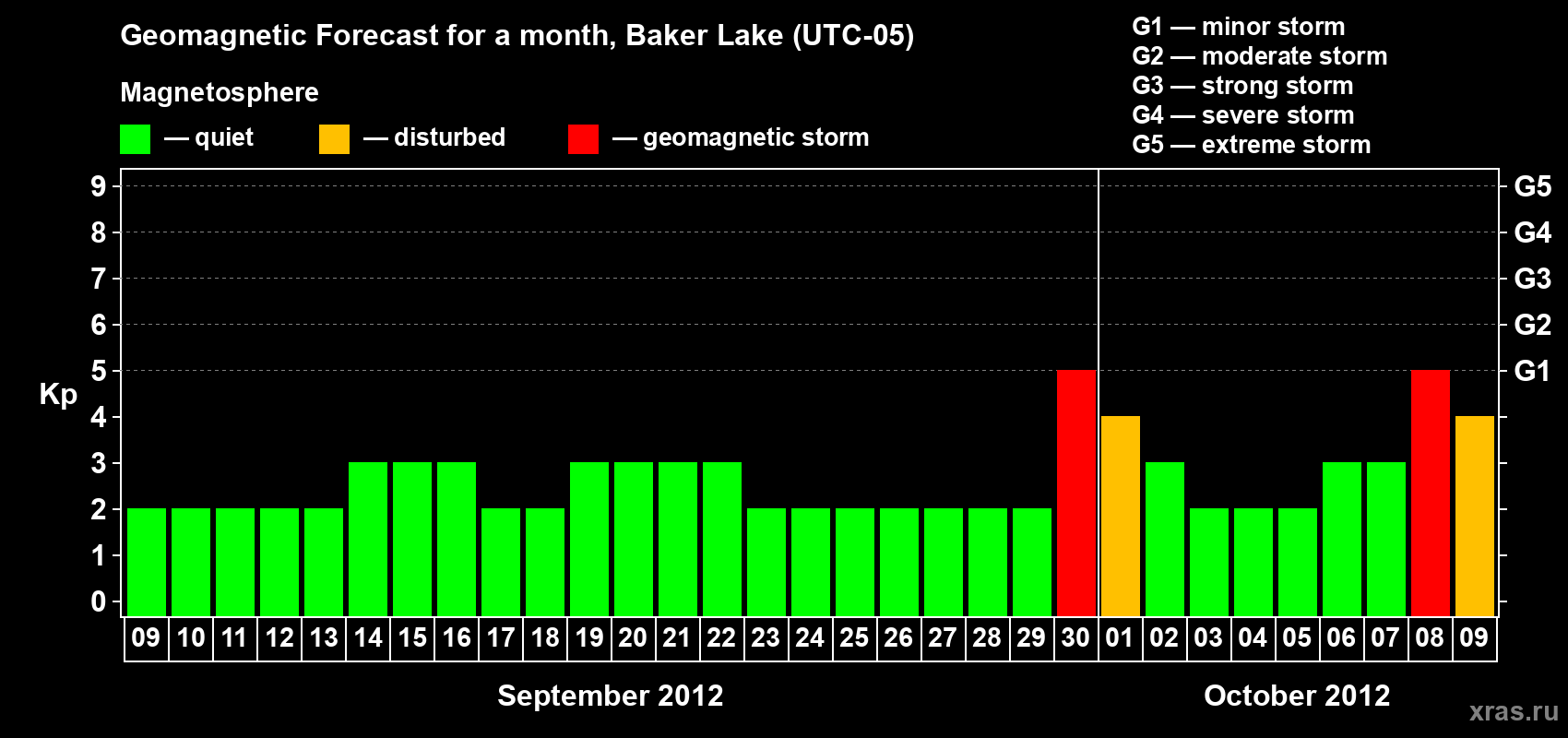 Geomagnetic Forecast for a month, Baker Lake (UTC-05)

Magnetosphere

— quiet — disturbed — geomagnetic storm

G1 — minor storm
G2 — moderate storm
G3 — strong storm
G4 — severe storm
G5 — extreme storm

Kp

9
8
7
6
5
4
3
2
1
0

G5
G4
G3
G2
G1

09 10 11 12 13 14 15 16 17 18 19 20 21 22 23 24 25 26 27 28 29 30 01 02 03 04 05 06 07 08 09

September 2012

October 2012

xras.ru